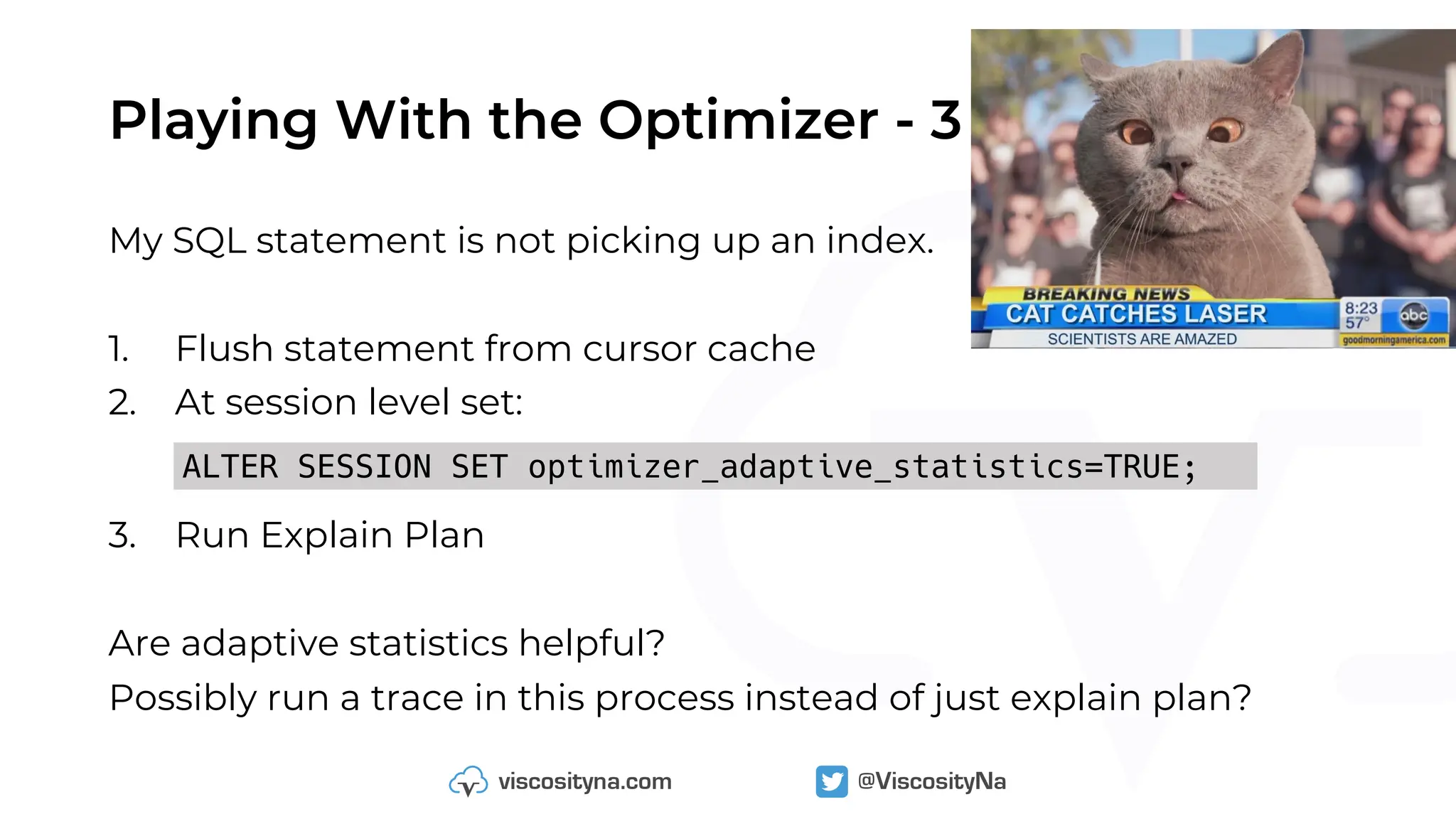 Playing With the Optimizer - 3

BREAKING NEWS
CAT CATCHES LASER
SCIENTISTS ARE AMAZED
8:23
57°
abc
goodmorningamerica.com

My SQL statement is not picking up an index.

1. Flush statement from cursor cache
2. At session level set:

ALTER SESSION SET optimizer_adaptive_statistics=TRUE;

3. Run Explain Plan

Are adaptive statistics helpful?
Possibly run a trace in this process instead of just explain plan?

viscosityna.com
@ViscosityNa